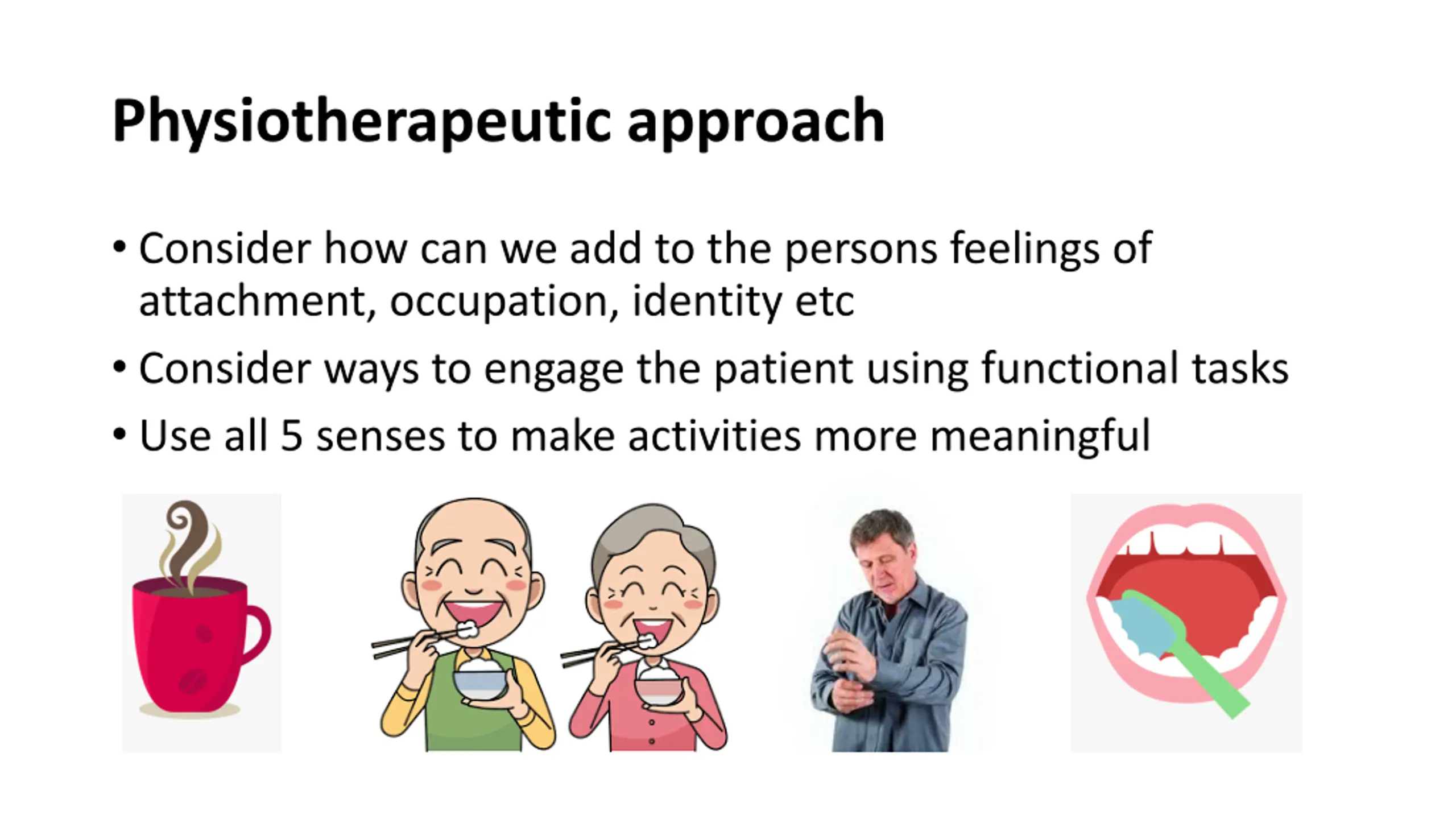 Physiotherapeutic approach

• Consider how can we add to the persons feelings of attachment, occupation, identity etc
• Consider ways to engage the patient using functional tasks
• Use all 5 senses to make activities more meaningful